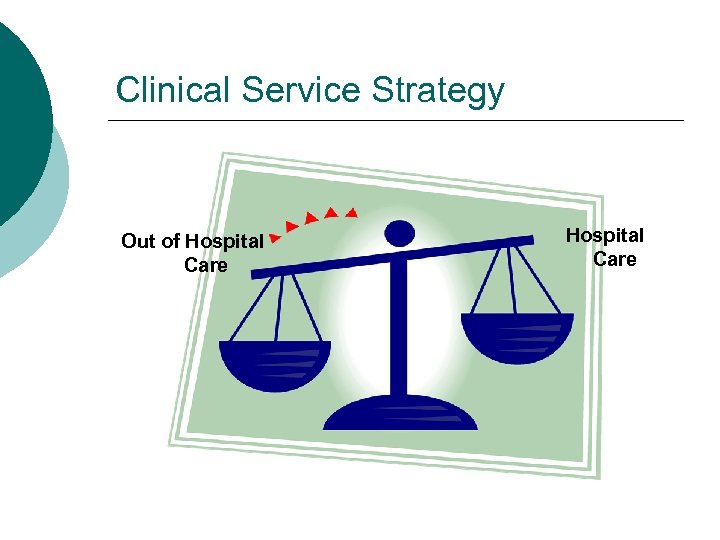 Clinical Service Strategy

Out of Hospital Care

Hospital Care